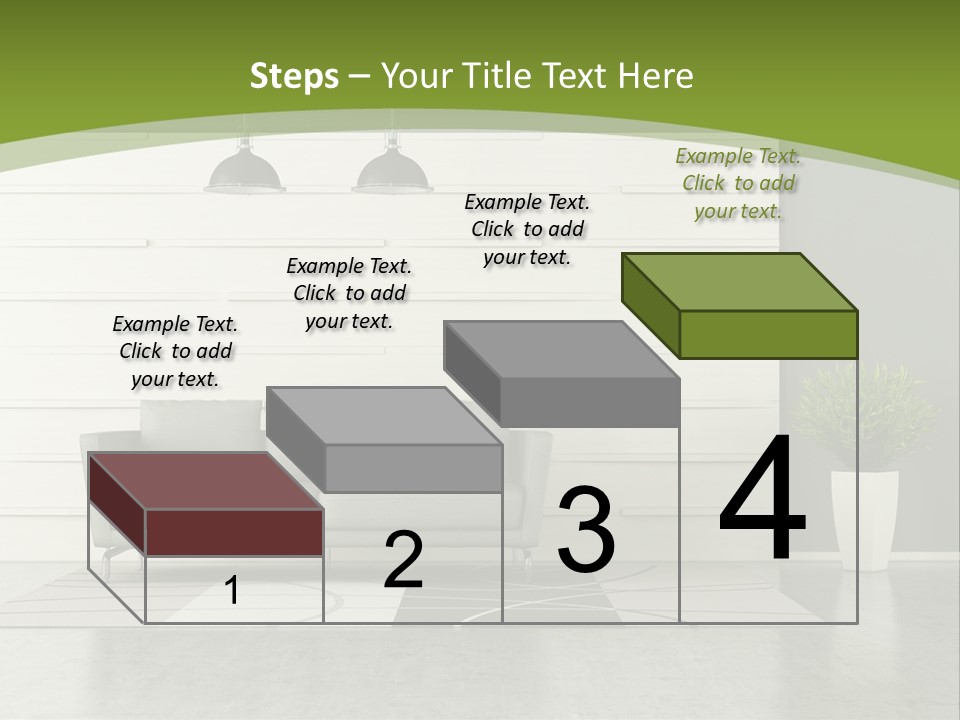 Steps – Your Title Text Here

Example Text. Click to add your text.

Example Text. Click to add your text.

Example Text. Click to add your text.

Example Text. Click to add your text.

1

2

3

4